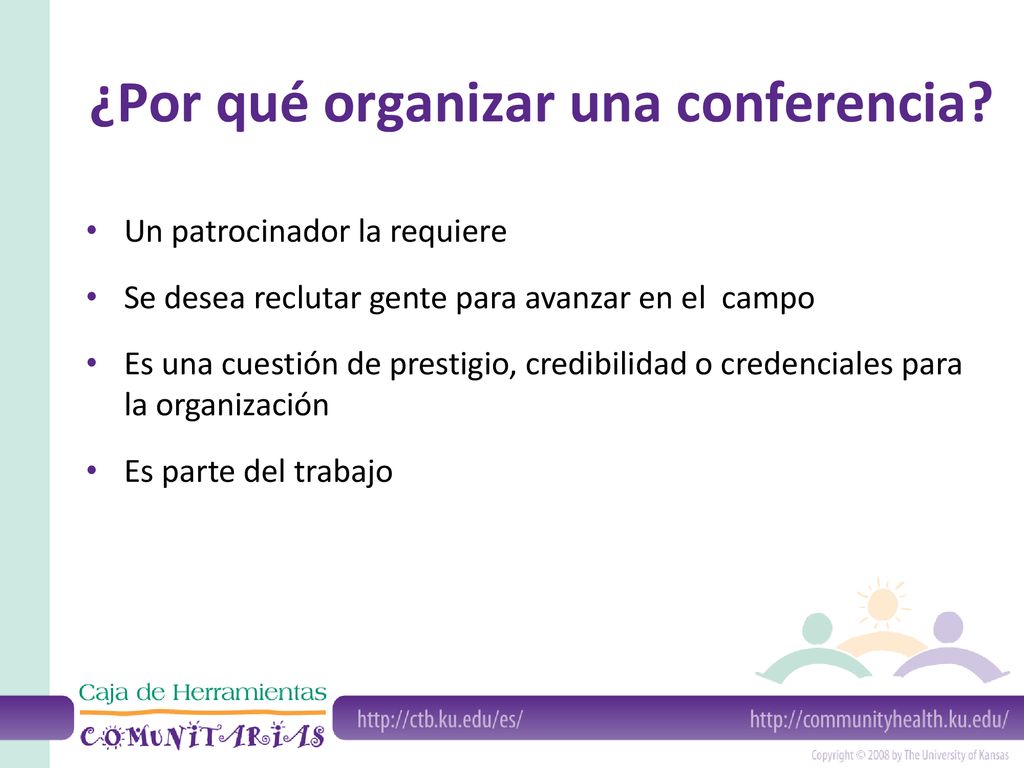 ¿Por qué organizar una conferencia?

• Un patrocinador la requiere
• Se desea reclutar gente para avanzar en el campo
• Es una cuestión de prestigio, credibilidad o credenciales para la organización
• Es parte del trabajo

Caja de Herramientas
COMUNITARIAS

http://ctb.ku.edu/es/
http://communityhealth.ku.edu/

Copyright © 2008 by The University of Kansas